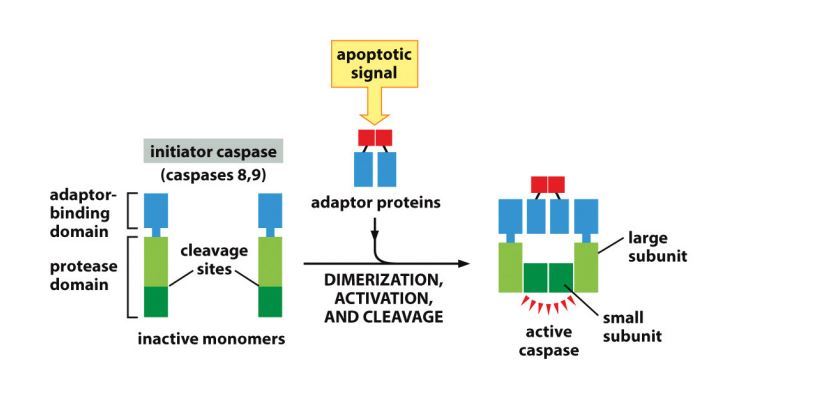 apoptotic signal

initiator caspase
(caspases 8,9)

adaptor-binding domain

protease domain

cleavage sites

inactive monomers

adaptor proteins

DIMERIZATION, ACTIVATION, AND CLEAVAGE

large subunit

small subunit

active caspase